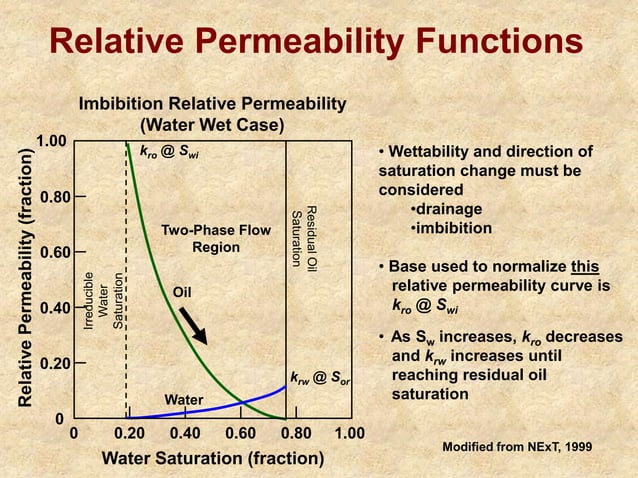 Relative Permeability Functions

Imbibition Relative Permeability
(Water Wet Case)

Relative Permeability (fraction)

1.00
0.80
0.60
0.40
0.20
0

$k_{ro}$ @ $S_{wi}$

Irreducible Water Saturation

Two-Phase Flow Region

Residual Oil Saturation

Oil

Water

$k_{rw}$ @ $S_{or}$

0
0.20
0.40
0.60
0.80
1.00

Water Saturation (fraction)

• Wettability and direction of saturation change must be considered
•drainage
•imbibition

• Base used to normalize this relative permeability curve is $k_{ro}$ @ $S_{wi}$

• As $S_w$ increases, $k_{ro}$ decreases and $k_{rw}$ increases until reaching residual oil saturation

Modified from NExT, 1999